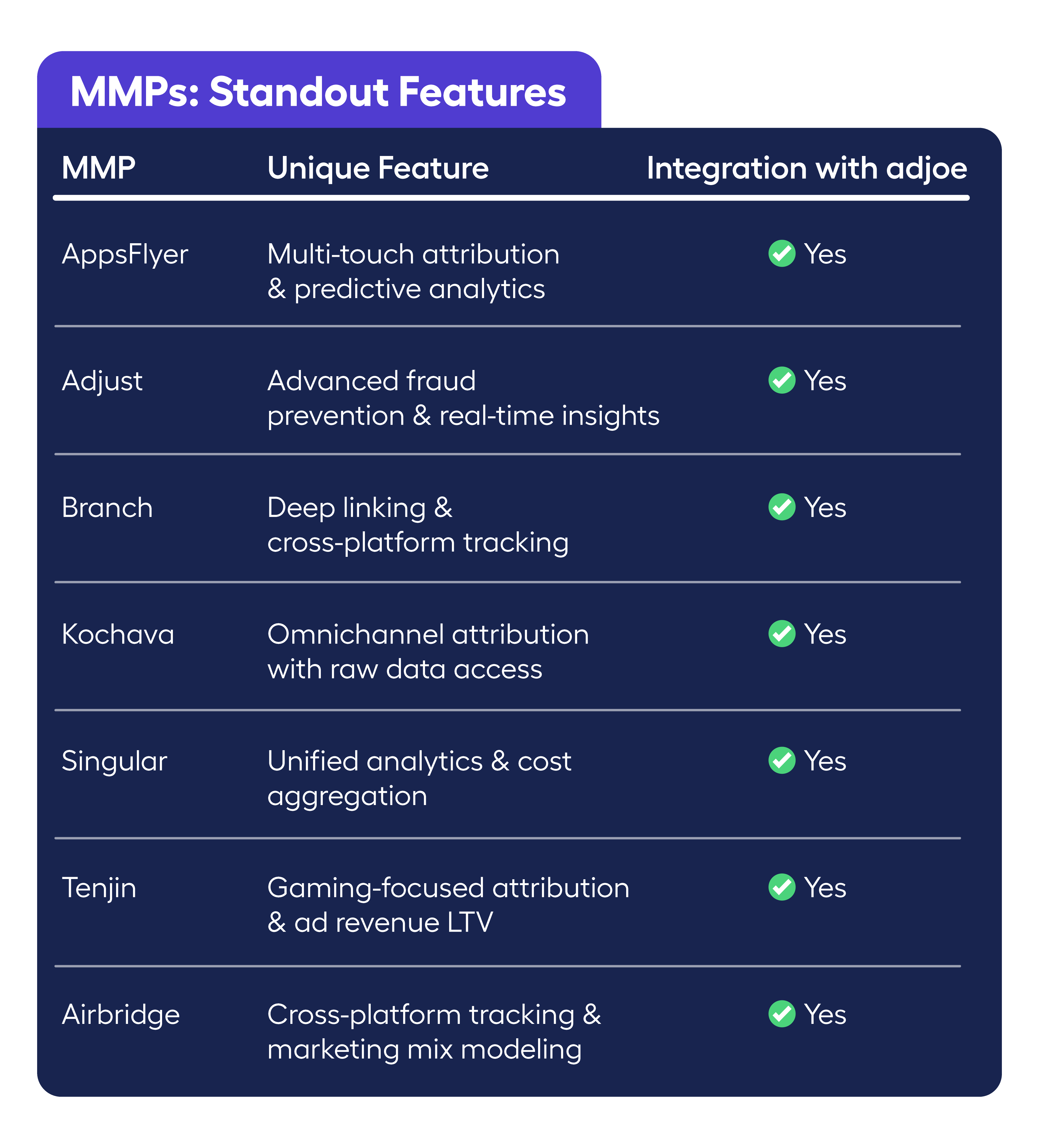 MMPs: Standout Features

| MMP | Unique Feature | Integration with adjoe |
|---|---|---|
| AppsFlyer | Multi-touch attribution & predictive analytics | Yes |
| Adjust | Advanced fraud prevention & real-time insights | Yes |
| Branch | Deep linking & cross-platform tracking | Yes |
| Kochava | Omnichannel attribution with raw data access | Yes |
| Singular | Unified analytics & cost aggregation | Yes |
| Tenjin | Gaming-focused attribution & ad revenue LTV | Yes |
| Airbridge | Cross-platform tracking & marketing mix modeling | Yes |